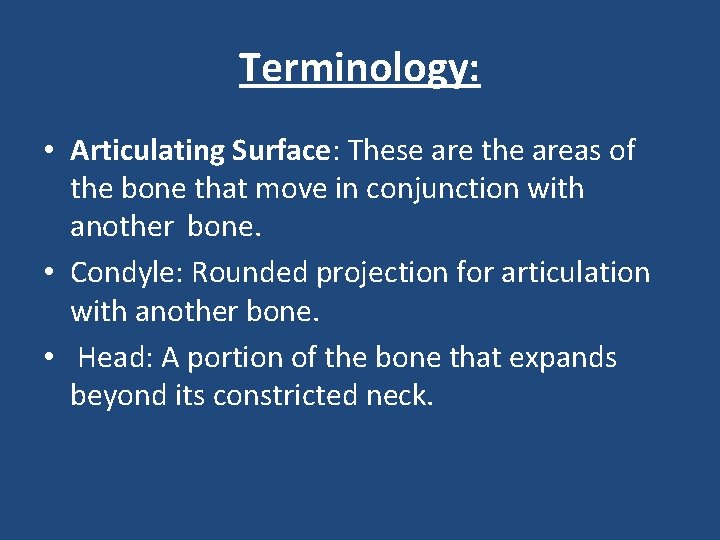 Terminology:

• Articulating Surface: These are the areas of the bone that move in conjunction with another bone.
• Condyle: Rounded projection for articulation with another bone.
• Head: A portion of the bone that expands beyond its constricted neck.